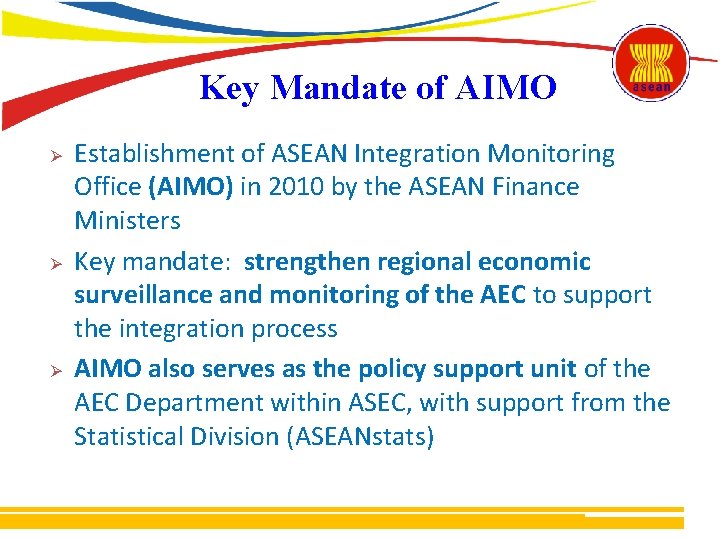 asean

Key Mandate of AIMO

➢ Establishment of ASEAN Integration Monitoring Office (AIMO) in 2010 by the ASEAN Finance Ministers

➢ Key mandate: strengthen regional economic surveillance and monitoring of the AEC to support the integration process

➢ AIMO also serves as the policy support unit of the AEC Department within ASEC, with support from the Statistical Division (ASEANstats)